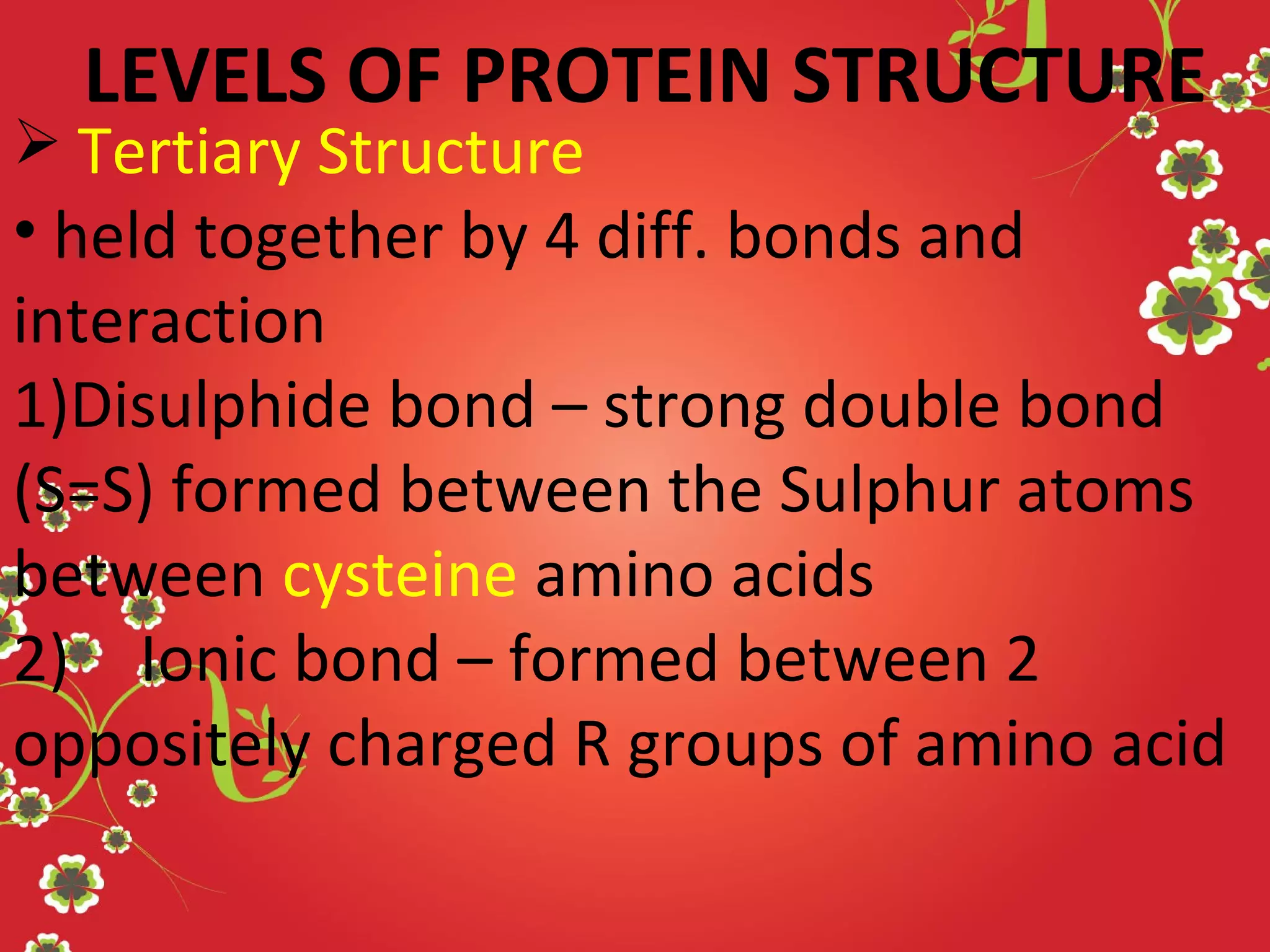 LEVELS OF PROTEIN STRUCTURE

➢ Tertiary Structure

• held together by 4 diff. bonds and interaction

1)Disulphide bond – strong double bond (S=S) formed between the Sulphur atoms between cysteine amino acids

2) Ionic bond – formed between 2 oppositely charged R groups of amino acid